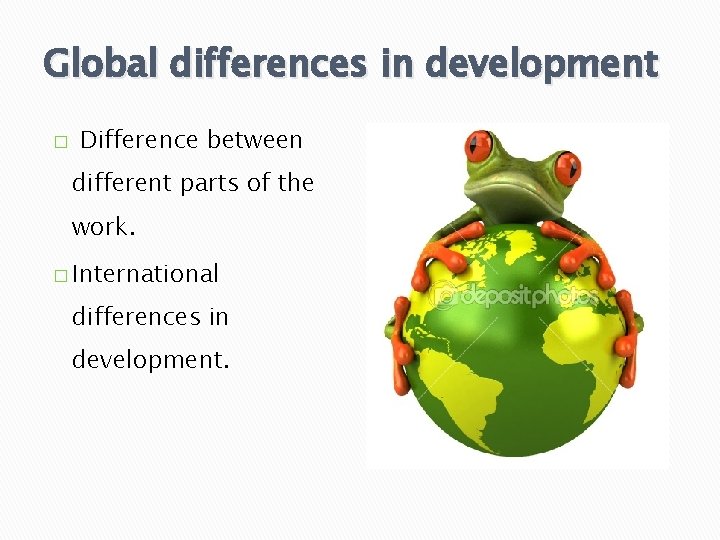 Global differences in development

□ Difference between different parts of the work.

□ International differences in development.

depositphotos